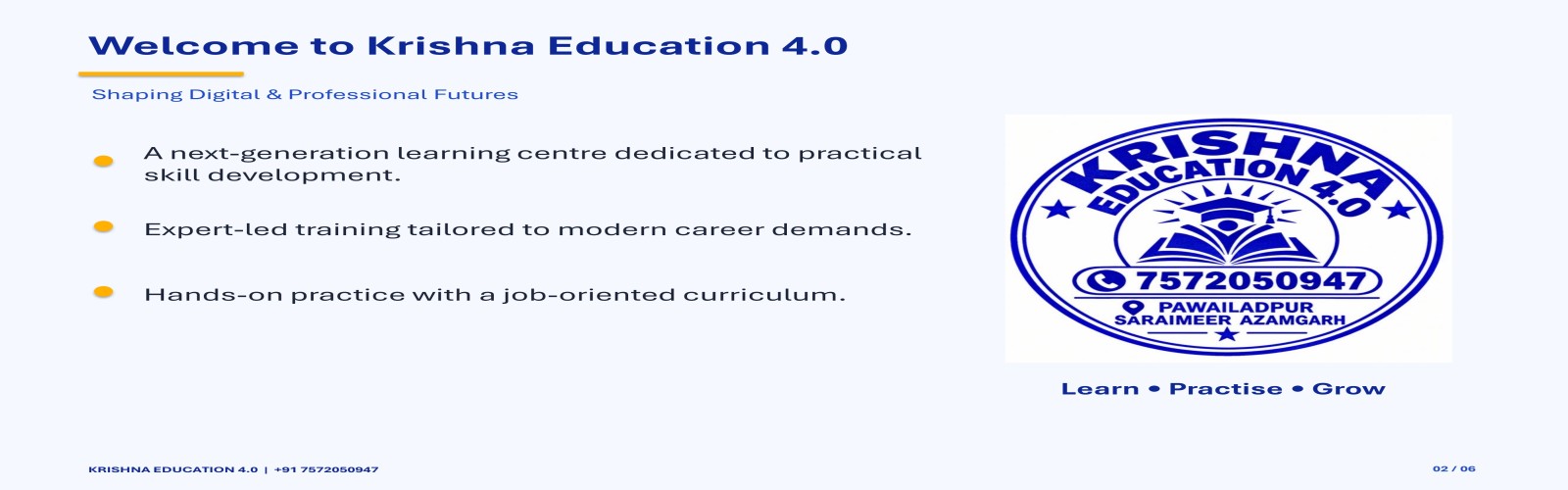 Welcome to Krishna Education 4.0

Shaping Digital & Professional Futures

• A next-generation learning centre dedicated to practical skill development.

• Expert-led training tailored to modern career demands.

• Hands-on practice with a job-oriented curriculum.

KRISHNA
EDUCATION 4.0
7572050947
PAWAILADPUR
SARAIMEER AZAMGARH

Learn • Practise • Grow

KRISHNA EDUCATION 4.0 | +91 7572050947

02 / 06